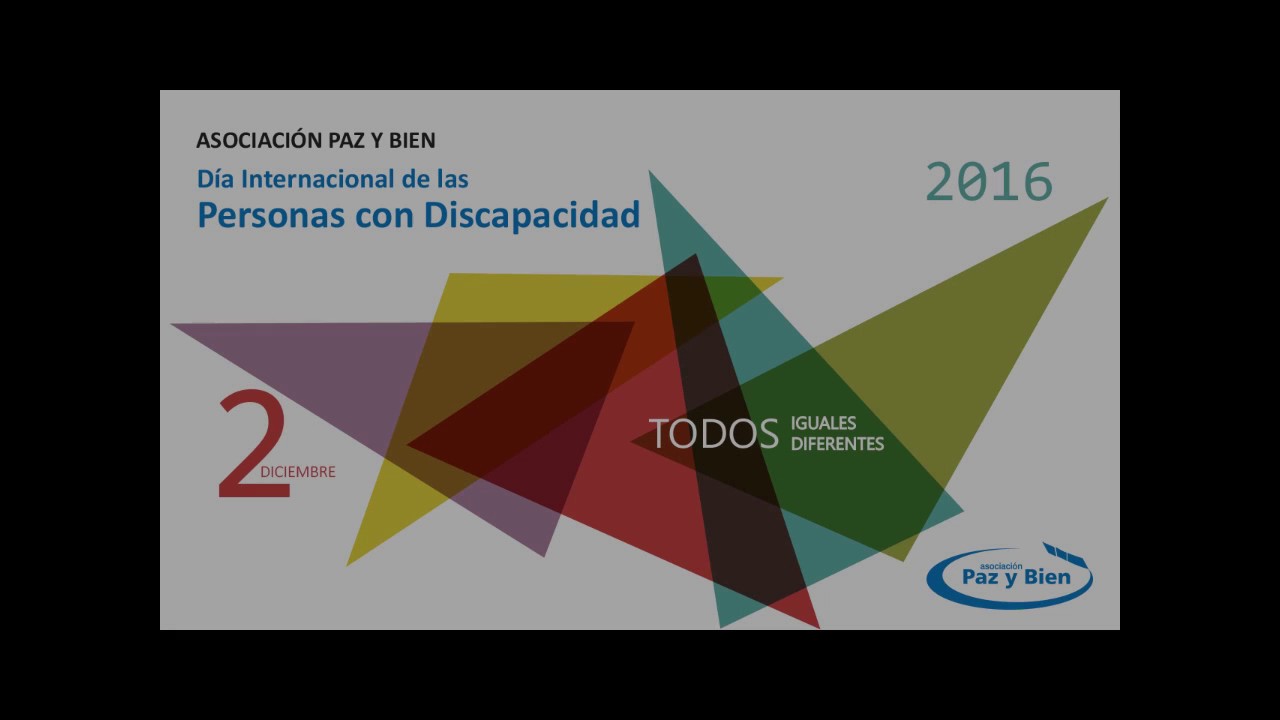 ASOCIACIÓN PAZ Y BIEN

Día Internacional de las
Personas con Discapacidad

2016

2 DICIEMBRE

TODOS IGUALES DIFERENTES

asociación
Paz y Bien